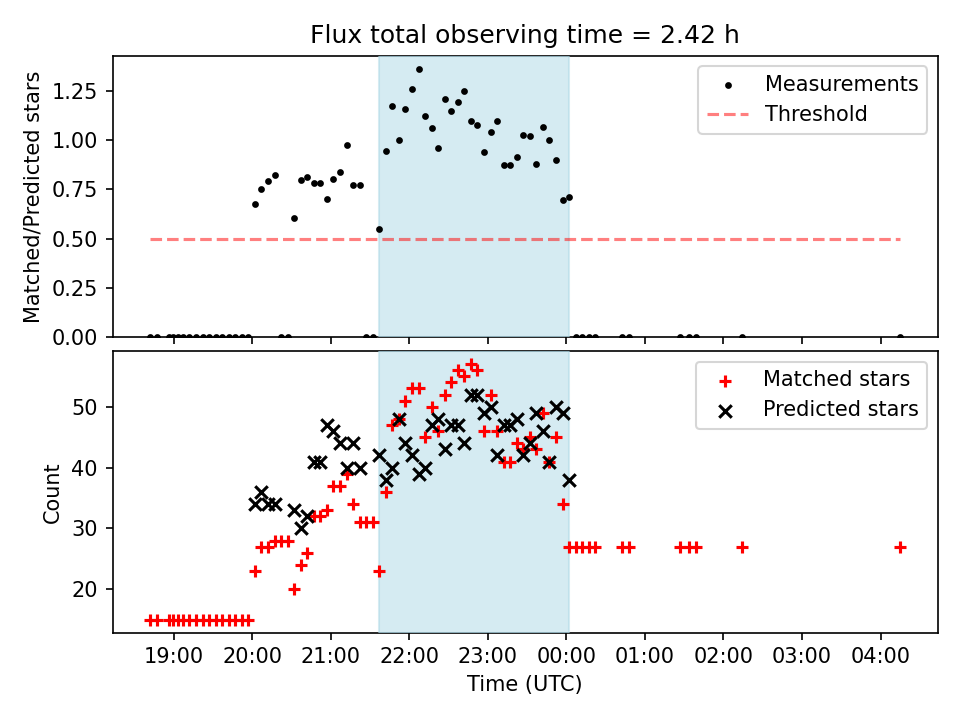 Flux total observing time = 2.42 h

Matched/Predicted stars

1.25
1.00
0.75
0.50
0.25
0.00

Measurements
Threshold

Count

50
40
30
20

Matched stars
Predicted stars

19:00 20:00 21:00 22:00 23:00 00:00 01:00 02:00 03:00 04:00

Time (UTC)